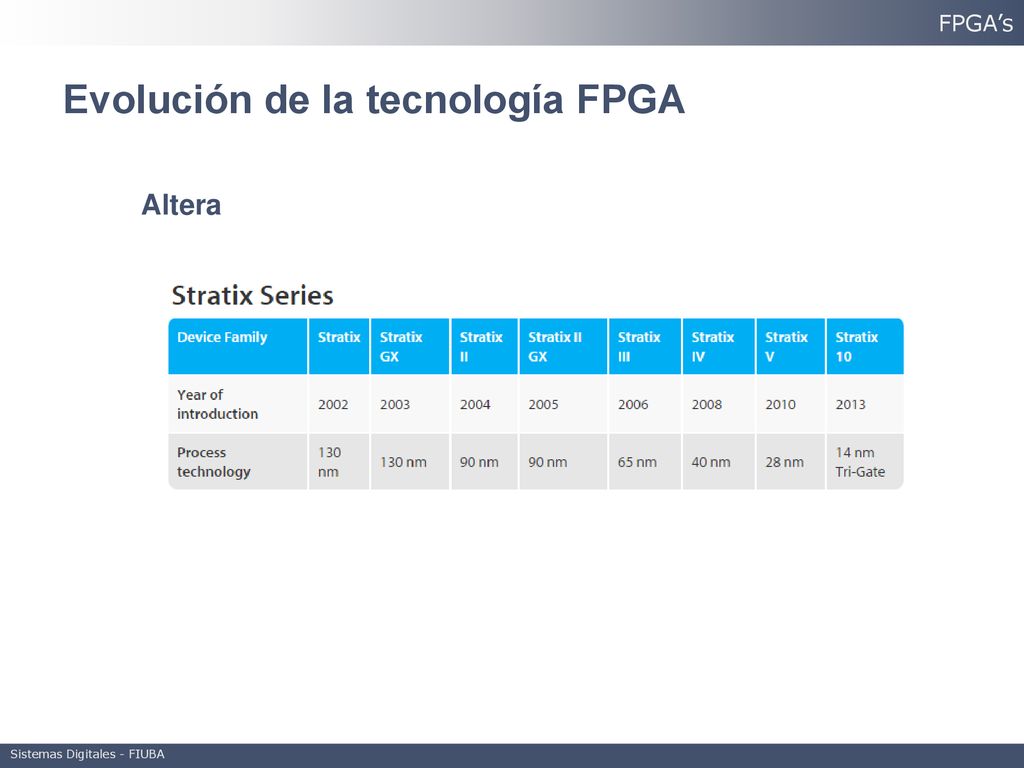 FPGA's

Evolución de la tecnología FPGA

Altera

Stratix Series

| Device Family | Stratix | Stratix GX | Stratix II | Stratix II GX | Stratix III | Stratix IV | Stratix V | Stratix 10 |
|---|---|---|---|---|---|---|---|---|
| Year of introduction | 2002 | 2003 | 2004 | 2005 | 2006 | 2008 | 2010 | 2013 |
| Process technology | 130 nm | 130 nm | 90 nm | 90 nm | 65 nm | 40 nm | 28 nm | 14 nm Tri-Gate |

Sistemas Digitales - FIUBA